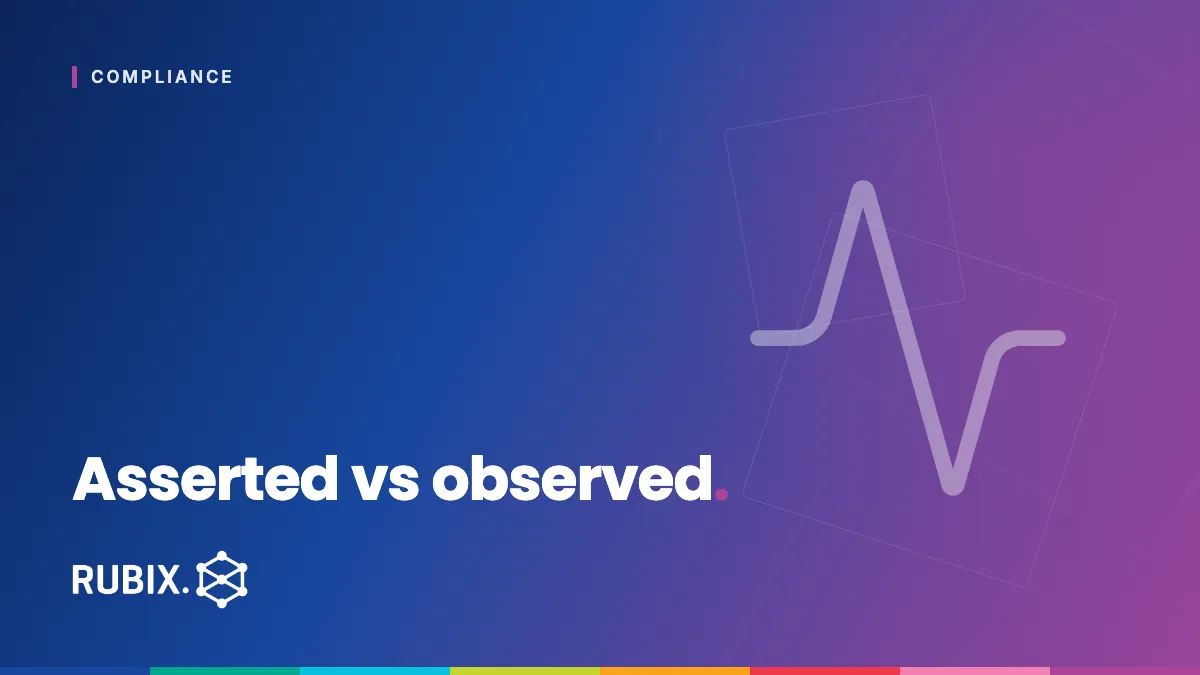 COMPLIANCE

Asserted vs observed.

RUBIX.